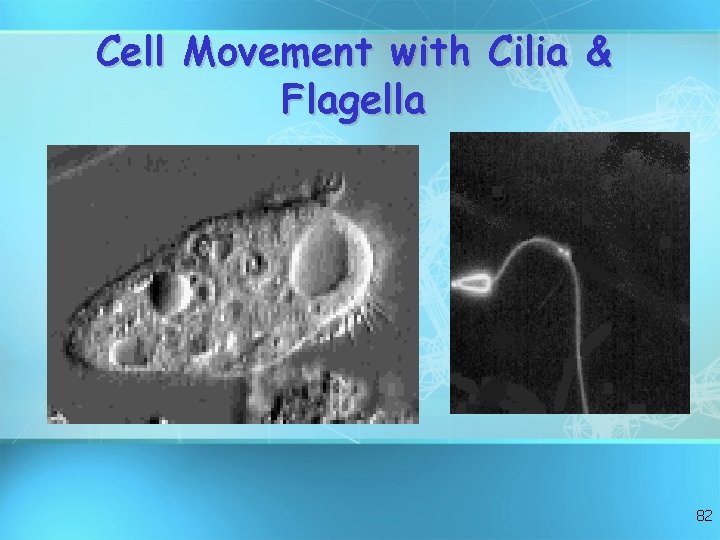 Cell Movement with Cilia & Flagella

82